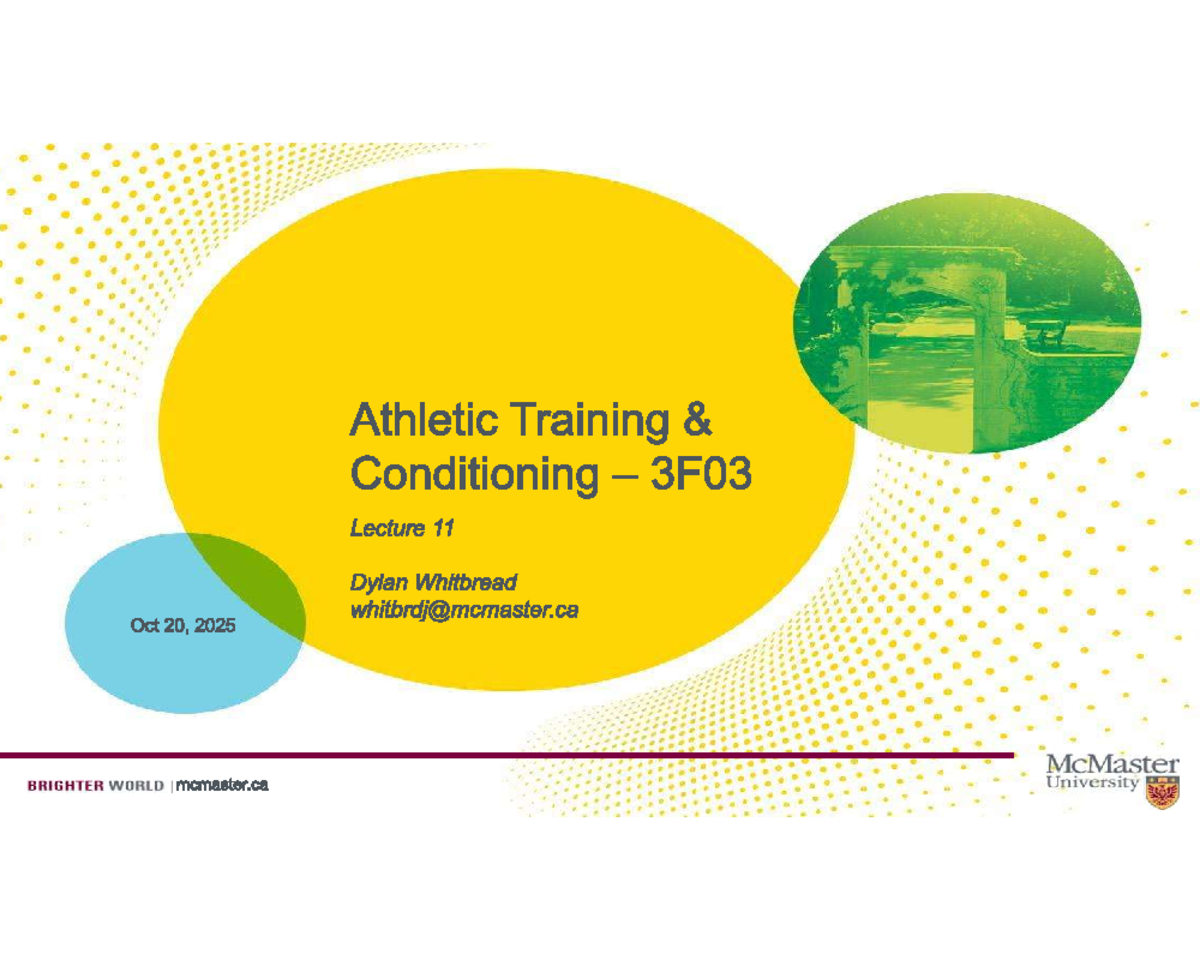 Athletic Training & Conditioning – 3F03

Lecture 11

Dylan Whitbread
whitbrdj@mcmaster.ca

Oct 20, 2025

BRIGHTER WORLD | mcmaster.ca

McMaster
University